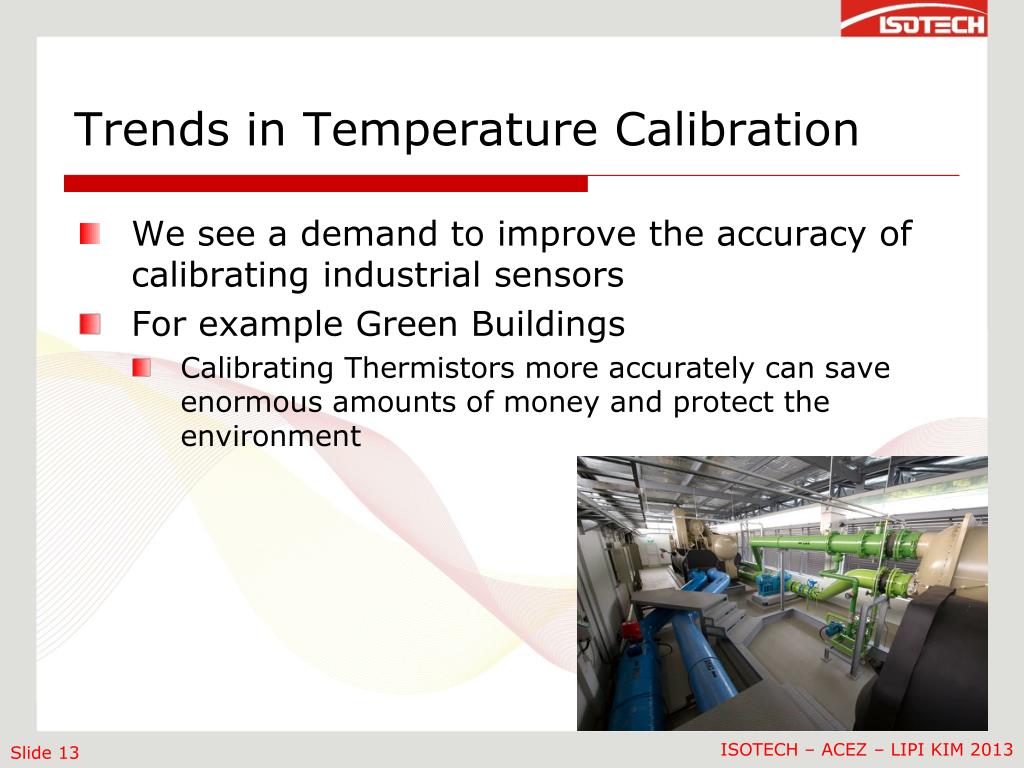 ISOTECH

Trends in Temperature Calibration

We see a demand to improve the accuracy of calibrating industrial sensors

For example Green Buildings

Calibrating Thermistors more accurately can save enormous amounts of money and protect the environment

Slide 13

ISOTECH – ACEZ – LIPI KIM 2013